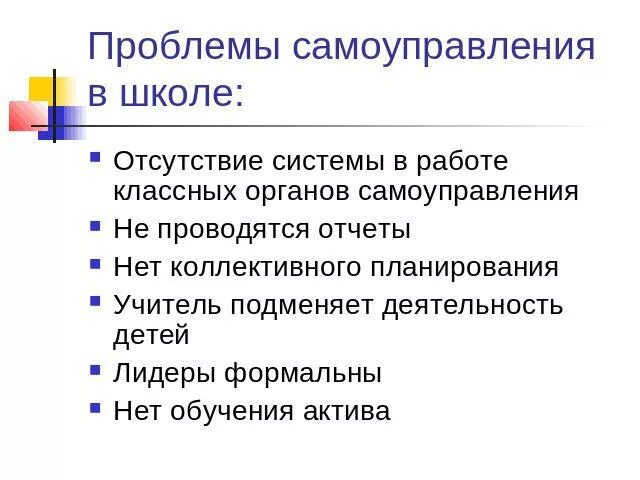 Проблемы самоуправления в школе:

- Отсутствие системы в работе классных органов самоуправления
- Не проводятся отчеты
- Нет коллективного планирования
- Учитель подменяет деятельность детей
- Лидеры формальны
- Нет обучения актива